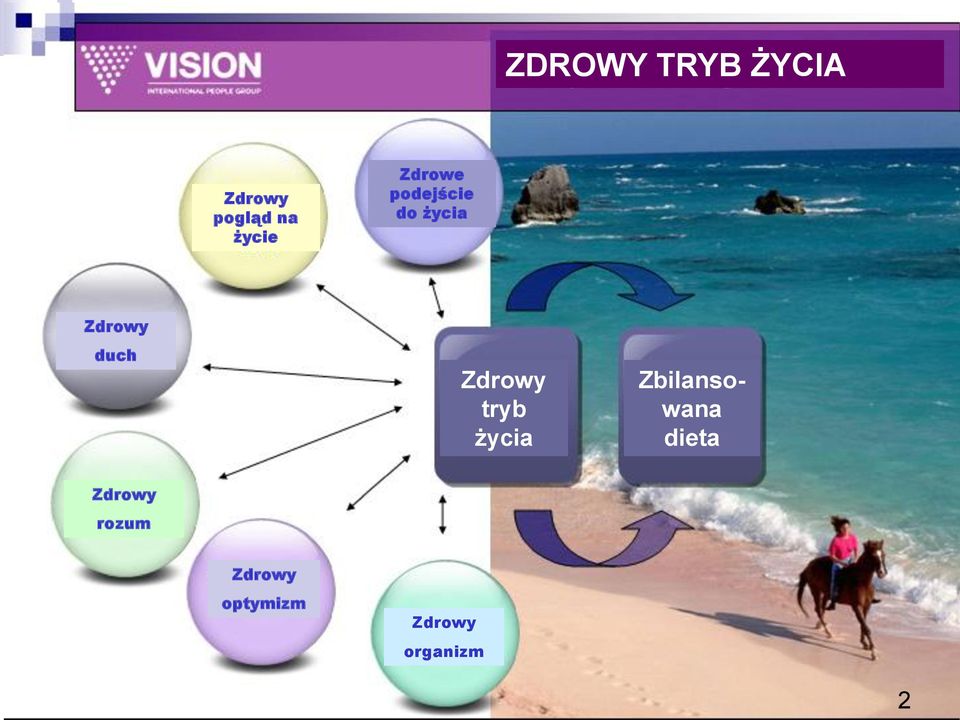 VISION
INTERNATIONAL PEOPLE GROUP

ZDROWY TRYB ŻYCIA

Zdrowy pogląd na życie

Zdrowe podejście do życia

Zdrowy duch

Zdrowy rozum

Zdrowy optymizm

Zdrowy organizm

Zdrowy tryb życia

Zbilansowana dieta

2